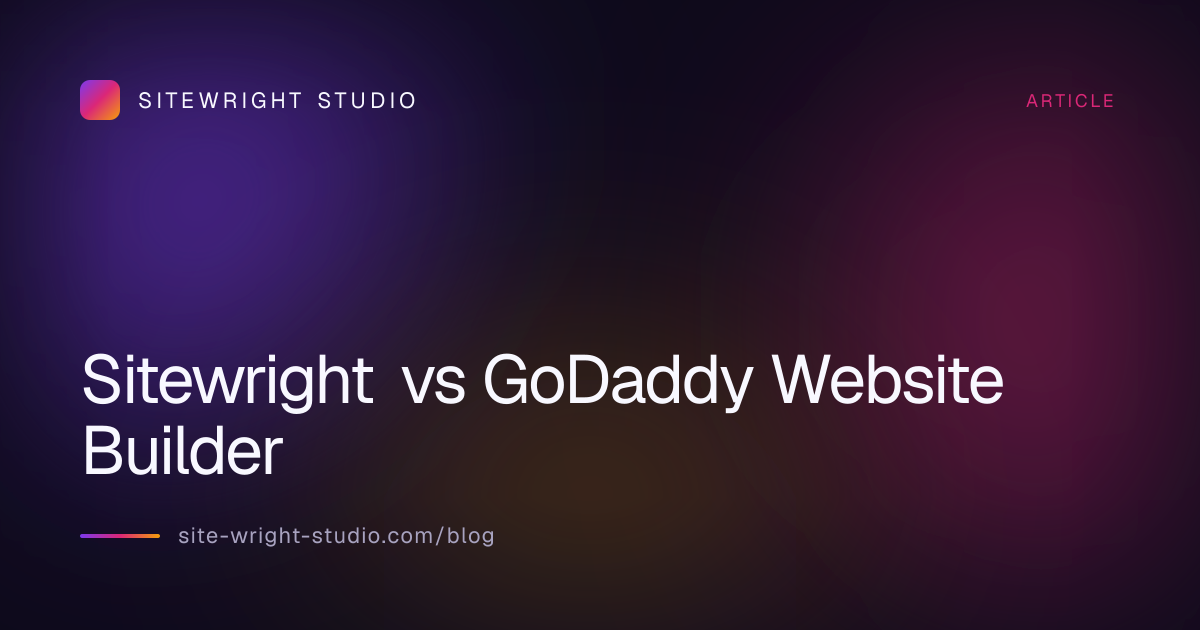 SITEWRIGHT STUDIO

ARTICLE

Sitewright vs GoDaddy Website Builder

site-wright-studio.com/blog